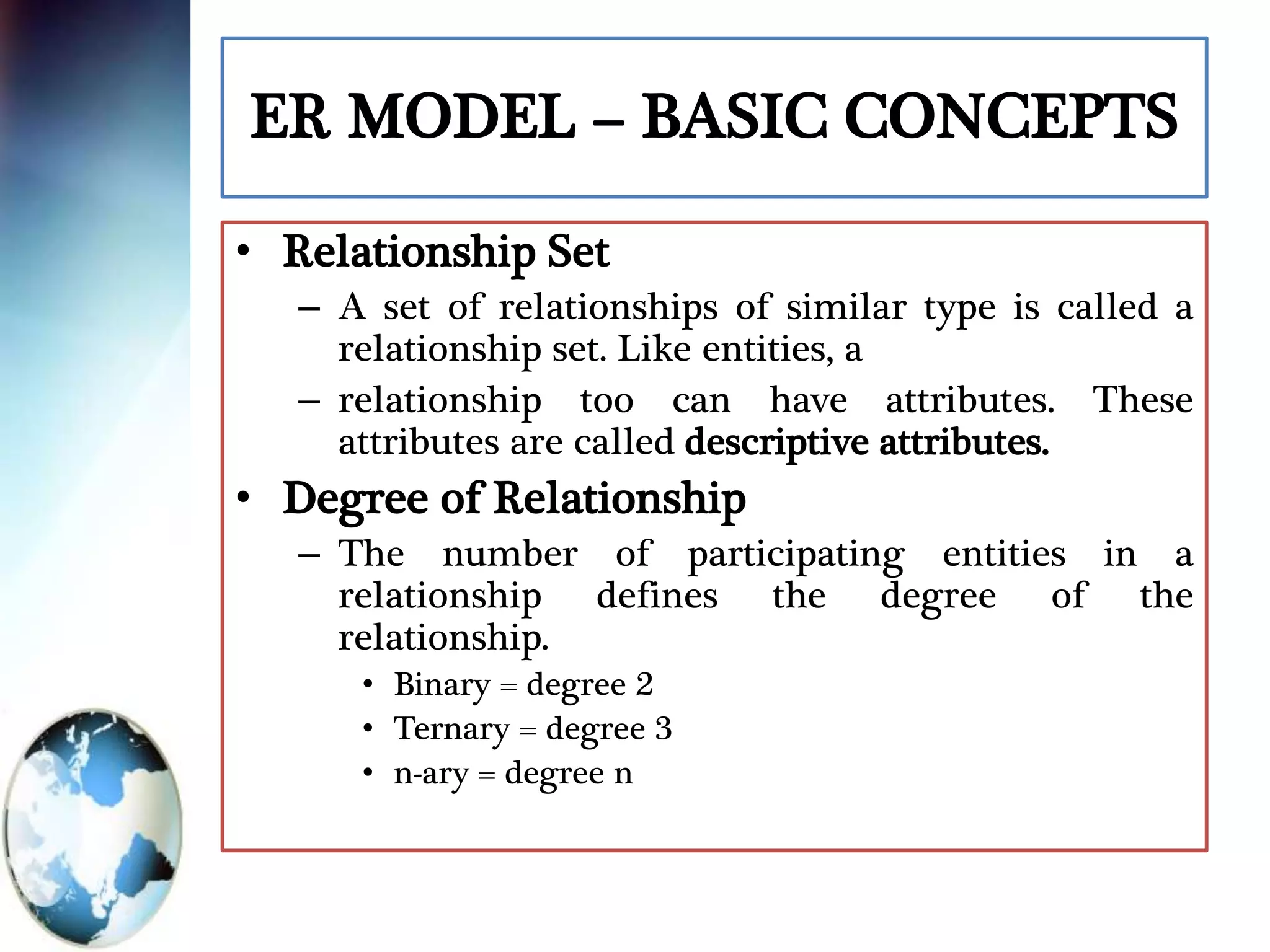 ER MODEL – BASIC CONCEPTS

• Relationship Set
– A set of relationships of similar type is called a relationship set. Like entities, a
– relationship too can have attributes. These attributes are called descriptive attributes.

• Degree of Relationship
– The number of participating entities in a relationship defines the degree of the relationship.
• Binary = degree 2
• Ternary = degree 3
• n-ary = degree n